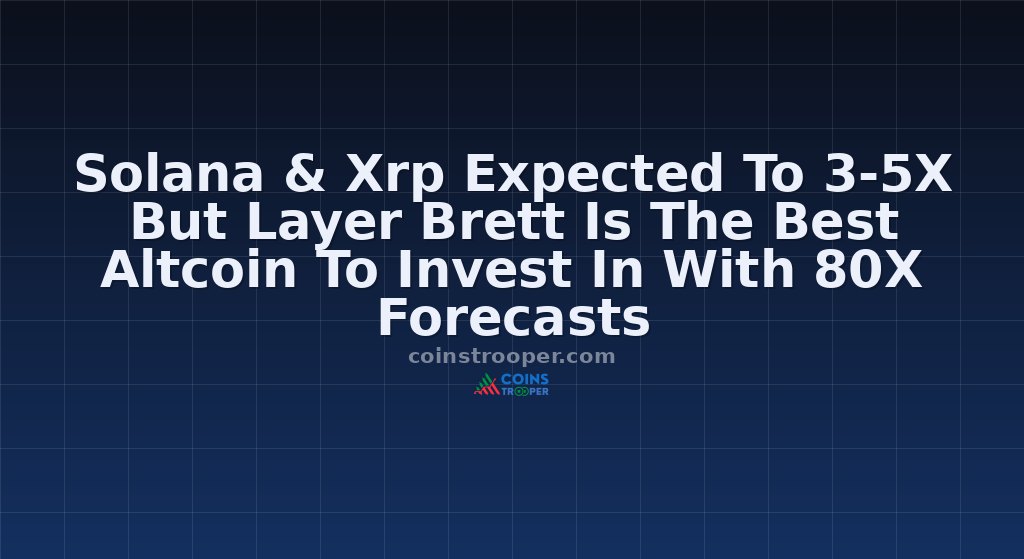 Solana & Xrp Expected To 3-5X But Layer Brett Is The Best Altcoin To Invest In With 80X Forecasts

coinstrooper.com

COINS TROOPER